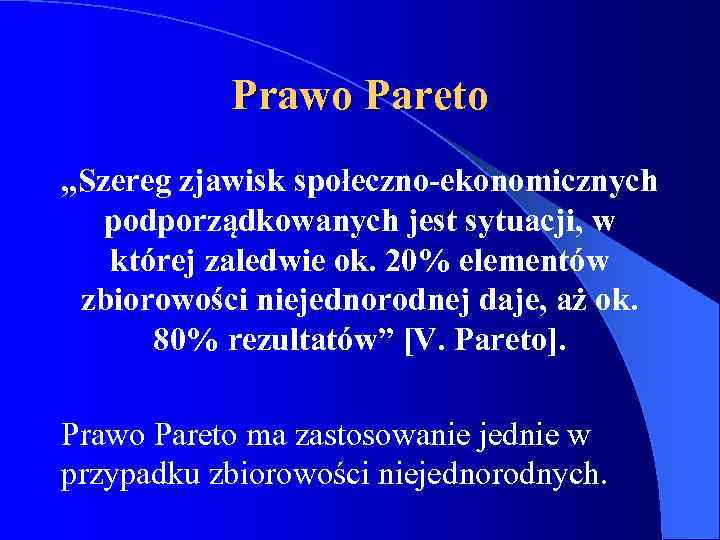 Prawo Pareto

„Szereg zjawisk społeczno-ekonomicznych podporządkowanych jest sytuacji, w której zaledwie ok. 20% elementów zbiorowości niejednorodnej daje, aż ok. 80% rezultatów” [V. Pareto].

Prawo Pareto ma zastosowanie jednie w przypadku zbiorowości niejednorodnych.